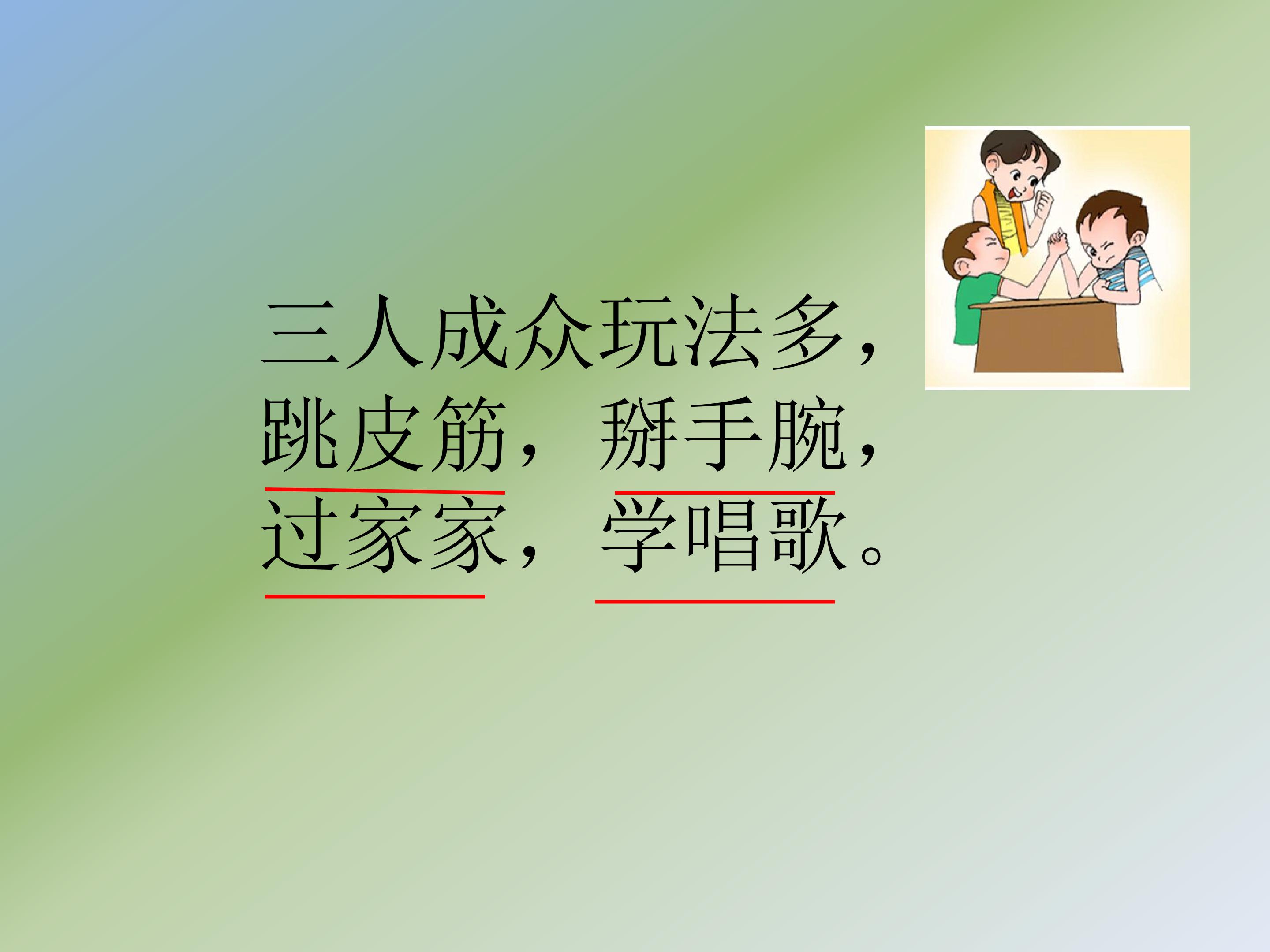 三人成众玩法多，
跳皮筋，掰手腕，
过家家，学唱歌。